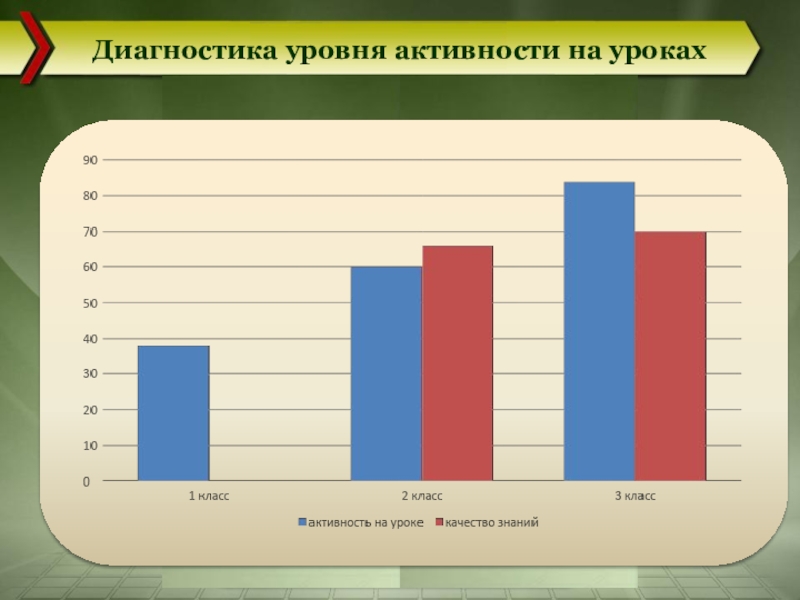 Диагностика уровня активности на уроках

90
80
70
60
50
40
30
20
10
0

1 класс
2 класс
3 класс

активность на уроке
качество знаний